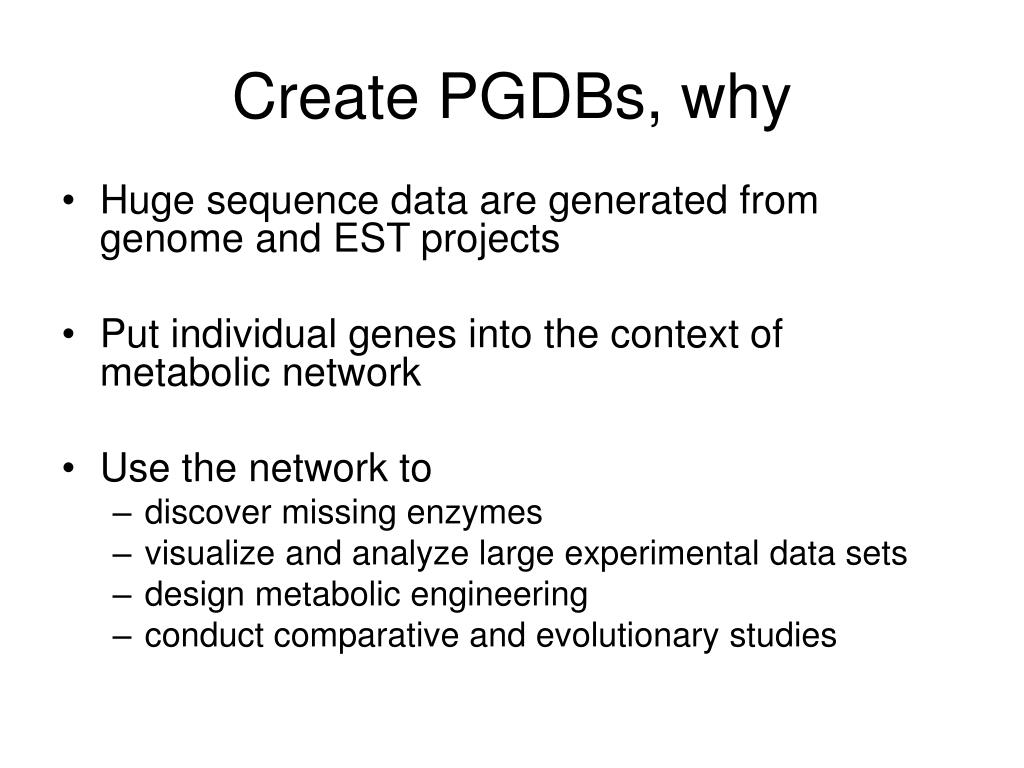 Create PGDBs, why

• Huge sequence data are generated from genome and EST projects

• Put individual genes into the context of metabolic network

• Use the network to
– discover missing enzymes
– visualize and analyze large experimental data sets
– design metabolic engineering
– conduct comparative and evolutionary studies